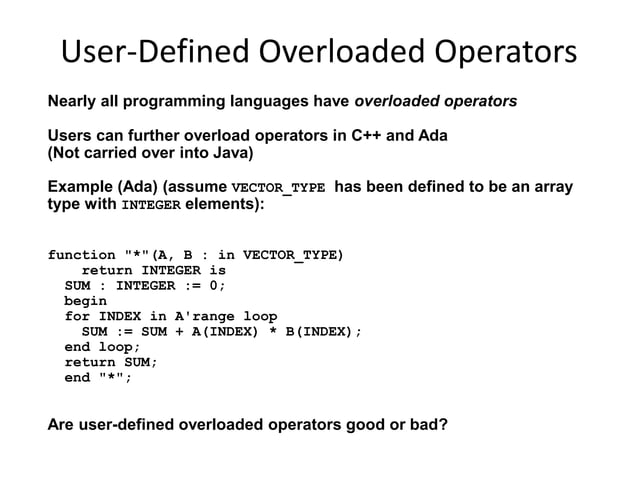 User-Defined Overloaded Operators

Nearly all programming languages have overloaded operators

Users can further overload operators in C++ and Ada
(Not carried over into Java)

Example (Ada) (assume VECTOR_TYPE has been defined to be an array type with INTEGER elements):

function "*"(A, B : in VECTOR_TYPE)
    return INTEGER is
  SUM : INTEGER := 0;
  begin
  for INDEX in A'range loop
    SUM := SUM + A(INDEX) * B(INDEX);
  end loop;
  return SUM;
  end "*";

Are user-defined overloaded operators good or bad?